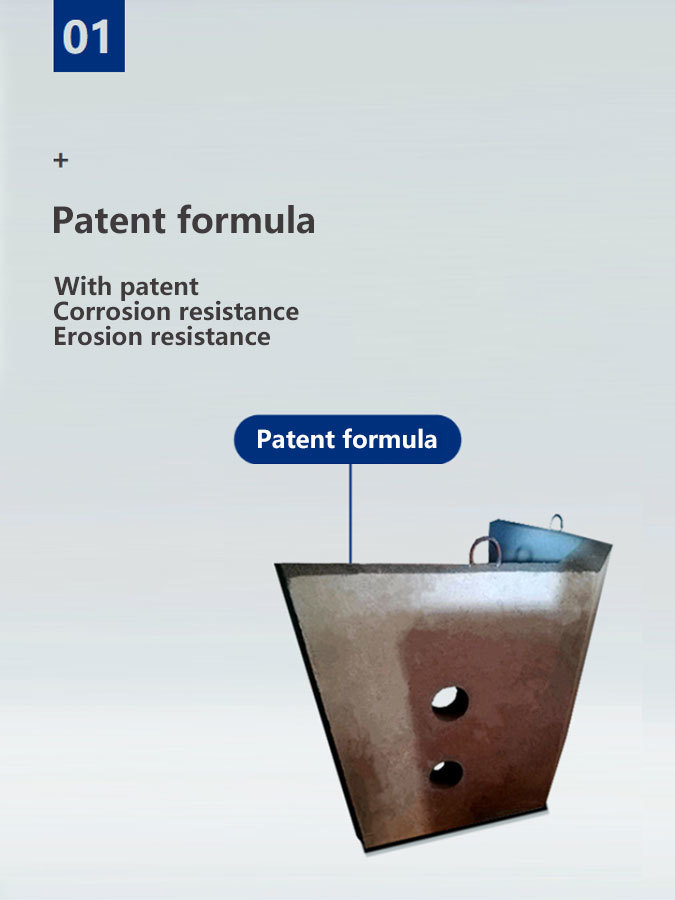 01

+

Patent formula

With patent
Corrosion resistance
Erosion resistance

Patent formula